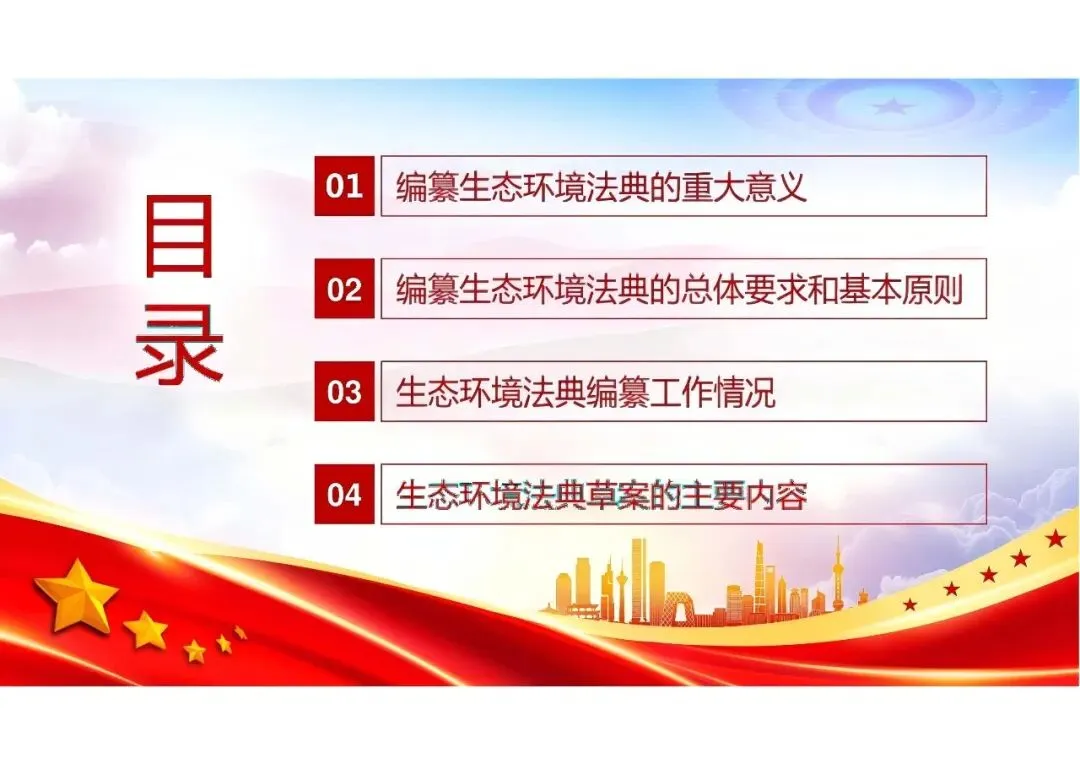 目录

01 编纂生态环境法典的重大意义

02 编纂生态环境法典的总体要求和基本原则

03 生态环境法典编纂工作情况

04 生态环境法典草案的主要内容